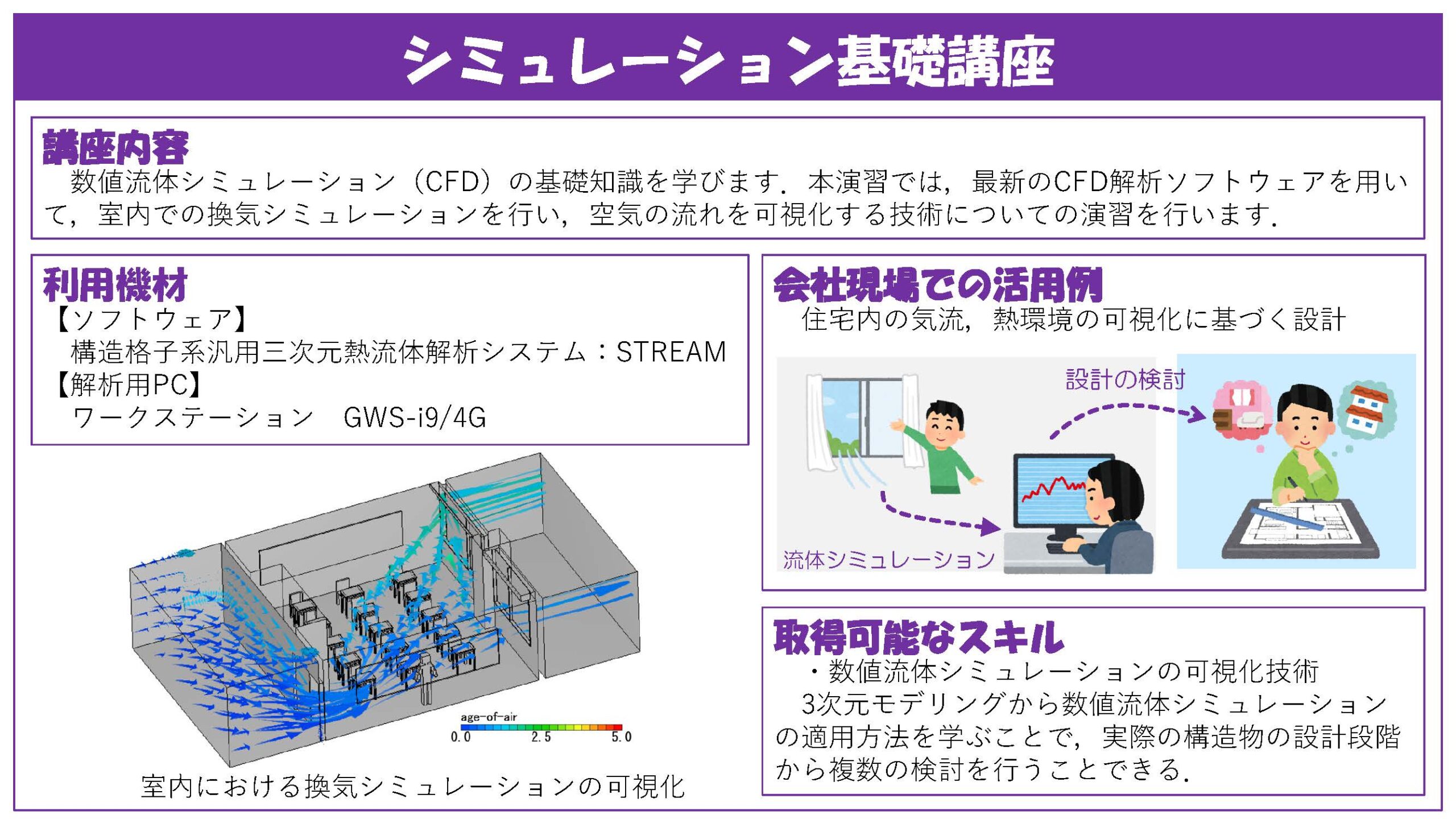 シミュレーション基礎講座

講座内容
数値流体シミュレーション（CFD）の基礎知識を学びます．本演習では，最新のCFD解析ソフトウェアを用いて，室内での換気シミュレーションを行い，空気の流れを可視化する技術についての演習を行います．

利用機材
【ソフトウェア】
構造格子系汎用三次元熱流体解析システム：STREAM
【解析用PC】
ワークステーション　GWS-i9/4G

age-of-air
0.0　2.5　5.0

室内における換気シミュレーションの可視化

会社現場での活用例
住宅内の気流，熱環境の可視化に基づく設計

設計の検討

流体シミュレーション

取得可能なスキル
・数値流体シミュレーションの可視化技術
3次元モデリングから数値流体シミュレーションの適用方法を学ぶことで，実際の構造物の設計段階から複数の検討を行うことできる．